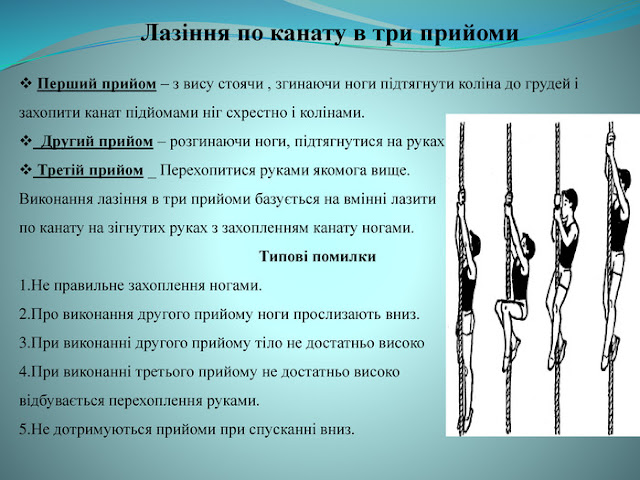 Лазіння по канату в три прийоми

❖ Перший прийом – з вису стоячи , згинаючи ноги підтягнути коліна до грудей і захопити канат підйомами ніг схрестно і колінами.

❖ Другий прийом – розгинаючи ноги, підтягнутися на руках

❖ Третій прийом _ Перехопитися руками якомога вище.

Виконання лазіння в три прийоми базується на вмінні лазити по канату на зігнутих руках з захопленням канату ногами.

Типові помилки

1.Не правильне захоплення ногами.

2.Про виконання другого прийому ноги прослизають вниз.

3.При виконанні другого прийому тіло не достатньо високо

4.При виконанні третього прийому не достатньо високо відбувається перехоплення руками.

5.Не дотримуються прийоми при спусканні вниз.